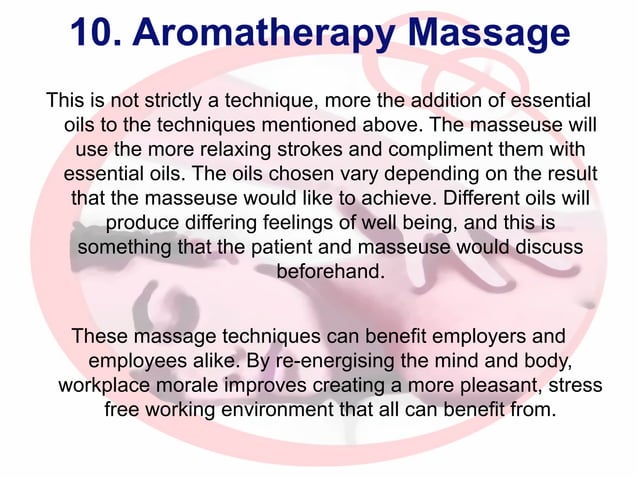 10. Aromatherapy Massage

This is not strictly a technique, more the addition of essential oils to the techniques mentioned above. The masseuse will use the more relaxing strokes and compliment them with essential oils. The oils chosen vary depending on the result that the masseuse would like to achieve. Different oils will produce differing feelings of well being, and this is something that the patient and masseuse would discuss beforehand.

These massage techniques can benefit employers and employees alike. By re-energising the mind and body, workplace morale improves creating a more pleasant, stress free working environment that all can benefit from.